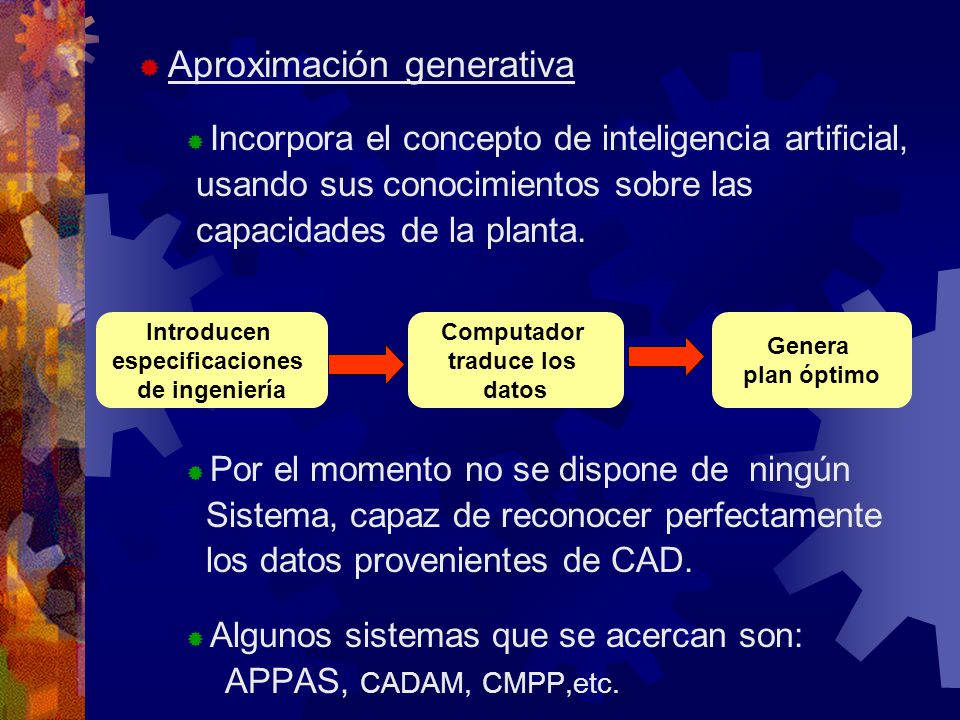 Aproximación generativa

Incorpora el concepto de inteligencia artificial, usando sus conocimientos sobre las capacidades de la planta.

Introducen especificaciones de ingeniería

Computador traduce los datos

Genera plan óptimo

Por el momento no se dispone de ningún Sistema, capaz de reconocer perfectamente los datos provenientes de CAD.

Algunos sistemas que se acercan son: APPAS, CADAM, CMPP,etc.